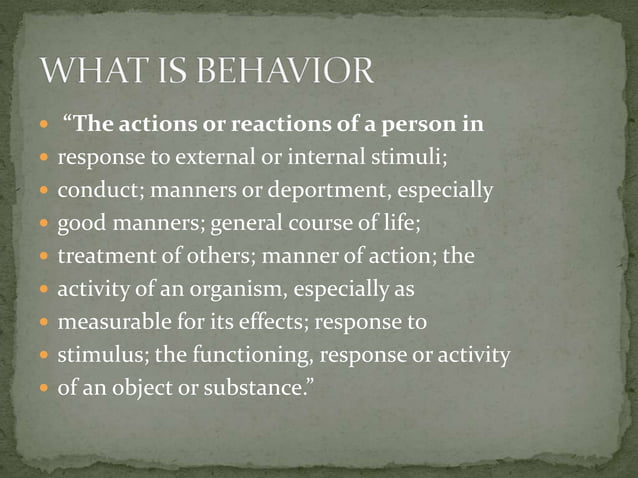 WHAT IS BEHAVIOR

- “The actions or reactions of a person in
- response to external or internal stimuli;
- conduct; manners or deportment, especially
- good manners; general course of life;
- treatment of others; manner of action; the
- activity of an organism, especially as
- measurable for its effects; response to
- stimulus; the functioning, response or activity
- of an object or substance.”